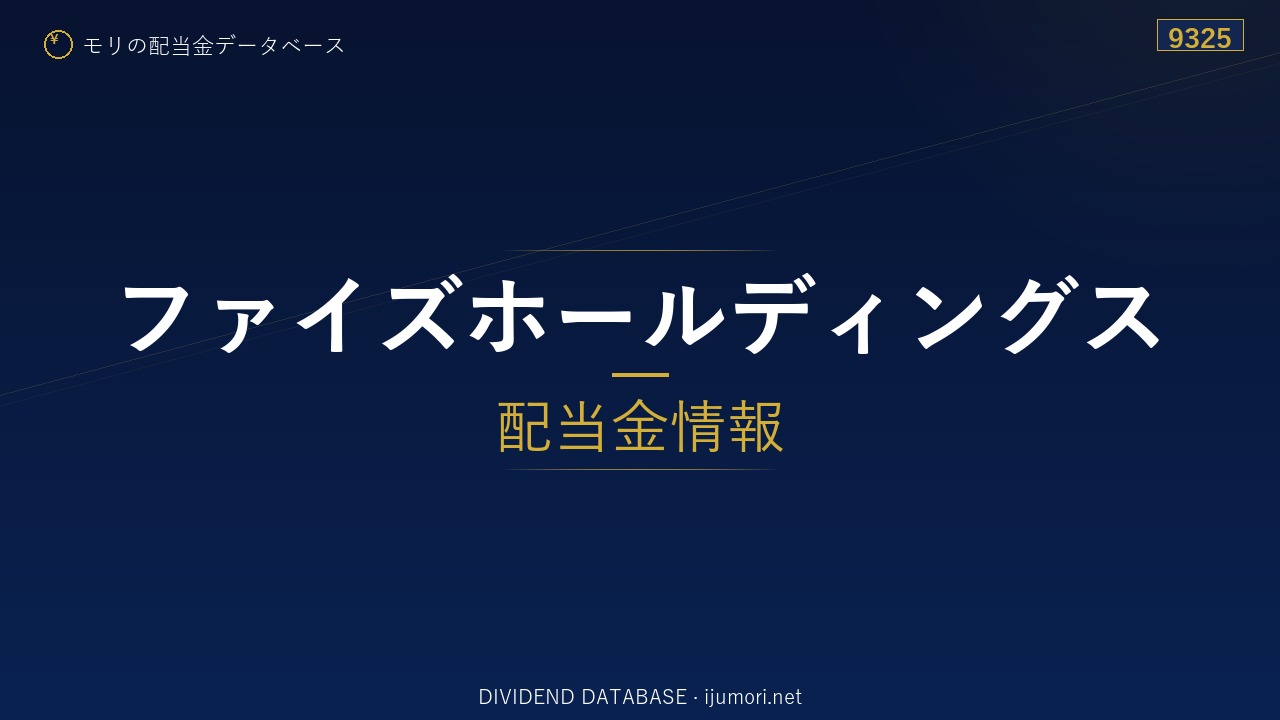 ¥ モリの配当金データベース

9325

ファイズホールディングス

配当金情報

DIVIDEND DATABASE · ijumori.net